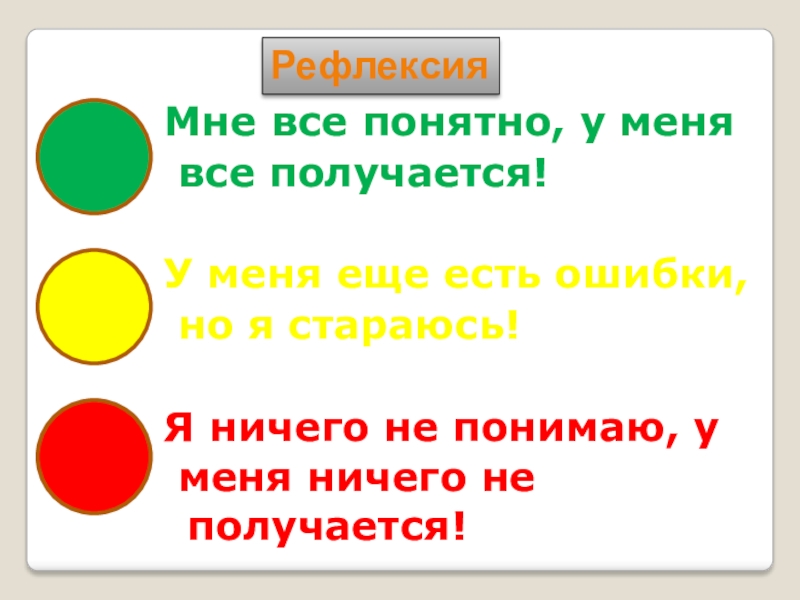 Рефлексия

Мне все понятно, у меня все получается!

У меня еще есть ошибки, но я стараюсь!

Я ничего не понимаю, у меня ничего не получается!